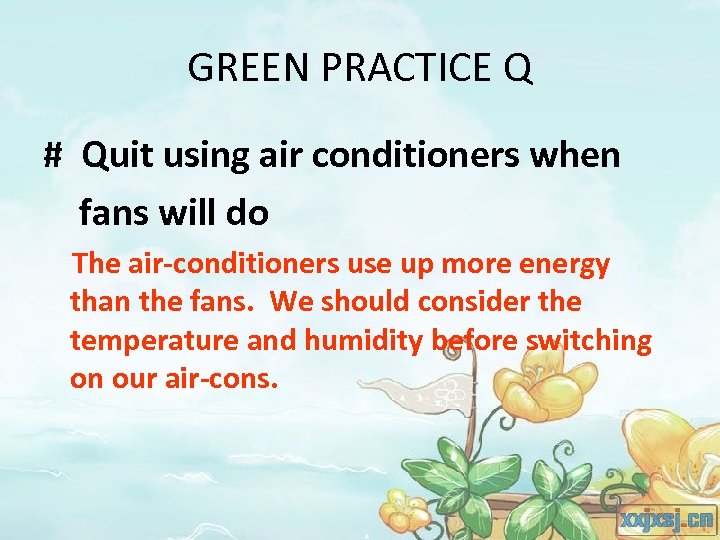 GREEN PRACTICE Q

# Quit using air conditioners when fans will do

The air-conditioners use up more energy than the fans. We should consider the temperature and humidity before switching on our air-cons.

xxjxsj.cn